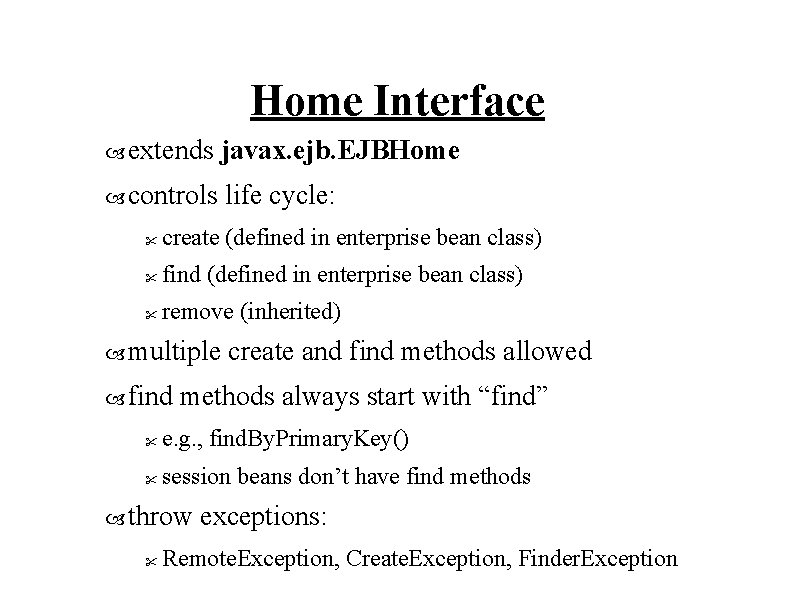 Home Interface

extends javax.ejb.EJBHome

controls life cycle:

create (defined in enterprise bean class)

find (defined in enterprise bean class)

remove (inherited)

multiple create and find methods allowed

find methods always start with “find”

e.g., findByPrimaryKey()

session beans don’t have find methods

throw exceptions:

RemoteException, CreateException, FinderException